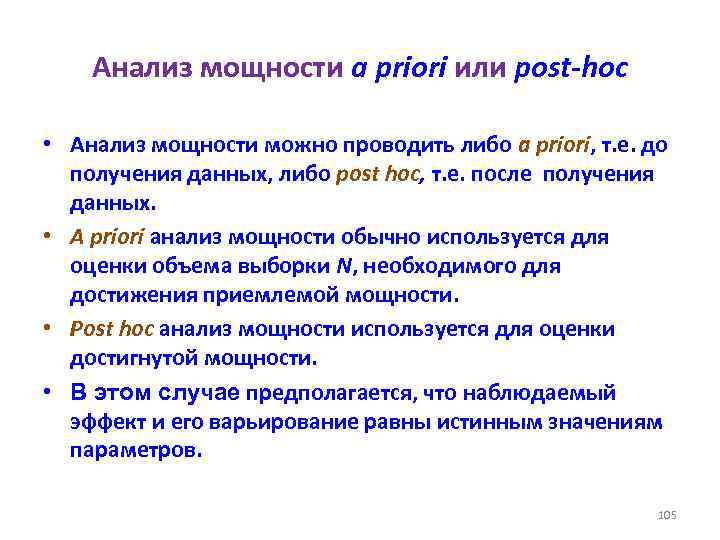 Анализ мощности a priori или post-hoc

• Анализ мощности можно проводить либо a priori, т.е. до получения данных, либо post hoc, т.е. после получения данных.

• A priori анализ мощности обычно используется для оценки объема выборки N, необходимого для достижения приемлемой мощности.

• Post hoc анализ мощности используется для оценки достигнутой мощности.

• В этом случае предполагается, что наблюдаемый эффект и его варьирование равны истинным значениям параметров.

105